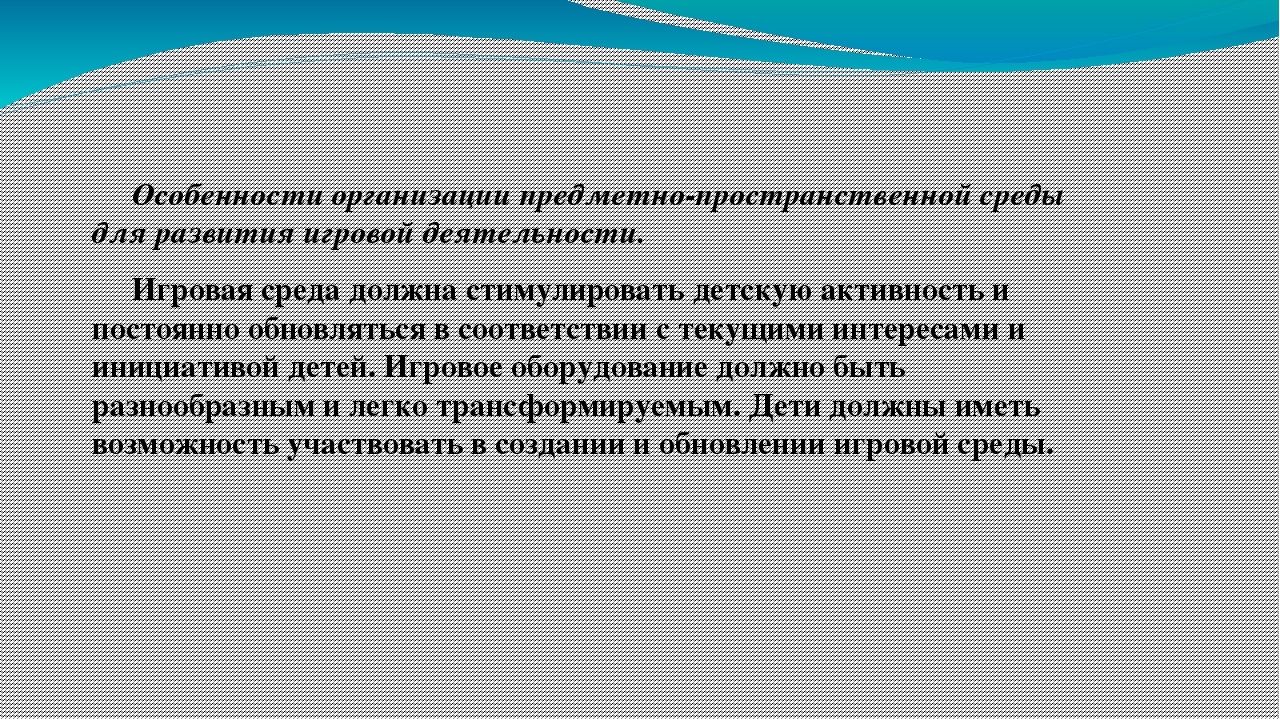 Особенности организации предметно-пространственной среды для развития игровой деятельности.

Игровая среда должна стимулировать детскую активность и постоянно обновляться в соответствии с текущими интересами и инициативой детей. Игровое оборудование должно быть разнообразным и легко трансформируемым. Дети должны иметь возможность участвовать в создании и обновлении игровой среды.